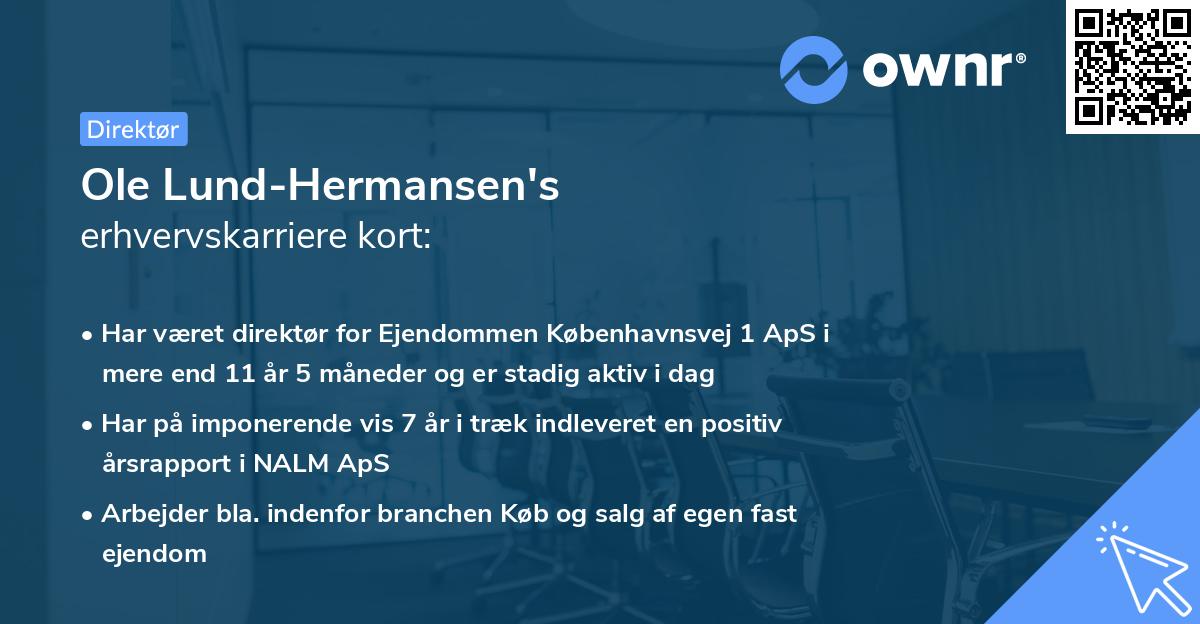 ownr®

Direktør

Ole Lund-Hermansen's erhvervskarriere kort:

• Har været direktør for Ejendommen Københavnsvej 1 ApS i mere end 11 år 5 måneder og er stadig aktiv i dag

• Har på imponerende vis 7 år i træk indleveret en positiv årsrapport i NALM ApS

• Arbejder bla. indenfor branchen Køb og salg af egen fast ejendom